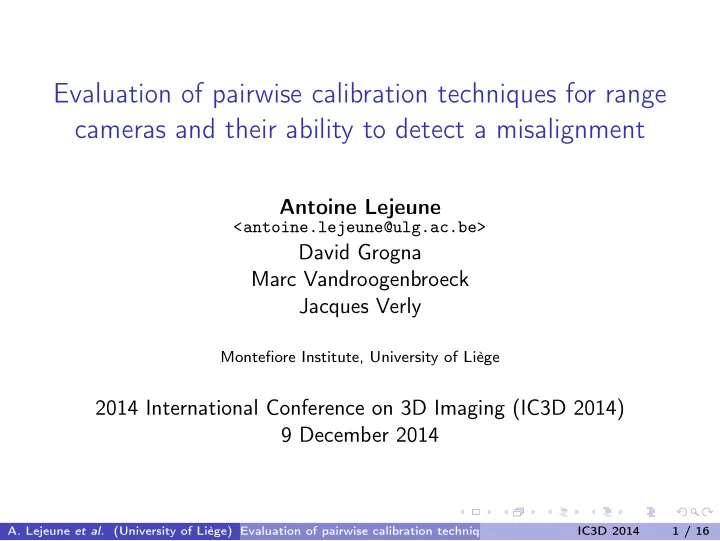 Evaluation of pairwise calibration techniques for range cameras and their ability to detect a misalignment

Antoine Lejeune
<antoine.lejeune@ulg.ac.be>
David Grogna
Marc Vandroogenbroeck
Jacques Verly

Montefiore Institute, University of Liège

2014 International Conference on 3D Imaging (IC3D 2014)
9 December 2014

A. Lejeune et al. (University of Liège) Evaluation of pairwise calibration techniq IC3D 2014 1 / 16